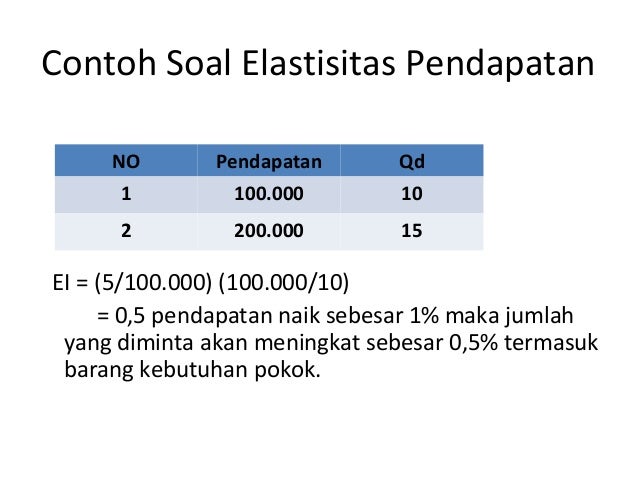 Contoh Soal Elastisitas Pendapatan

| NO | Pendapatan | Qd |
|---|---|---|
| 1 | 100.000 | 10 |
| 2 | 200.000 | 15 |

EI = (5/100.000) (100.000/10)

= 0,5 pendapatan naik sebesar 1% maka jumlah yang diminta akan meningkat sebesar 0,5% termasuk barang kebutuhan pokok.